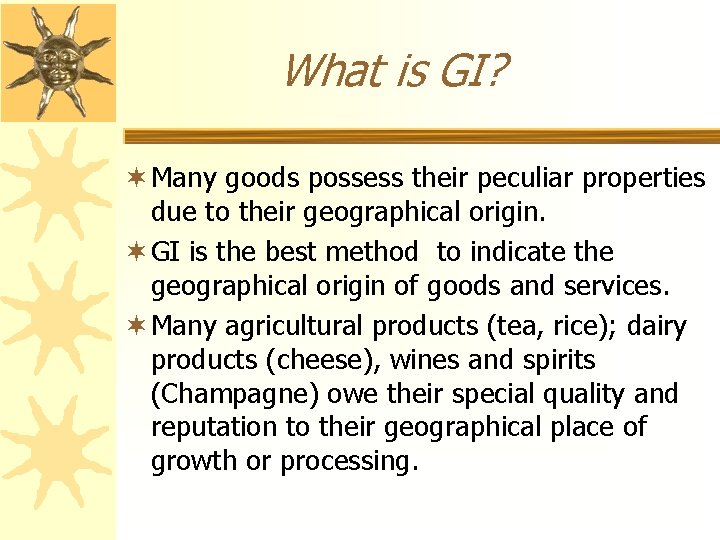 What is GI?

Many goods possess their peculiar properties due to their geographical origin.

GI is the best method to indicate the geographical origin of goods and services.

Many agricultural products (tea, rice); dairy products (cheese), wines and spirits (Champagne) owe their special quality and reputation to their geographical place of growth or processing.